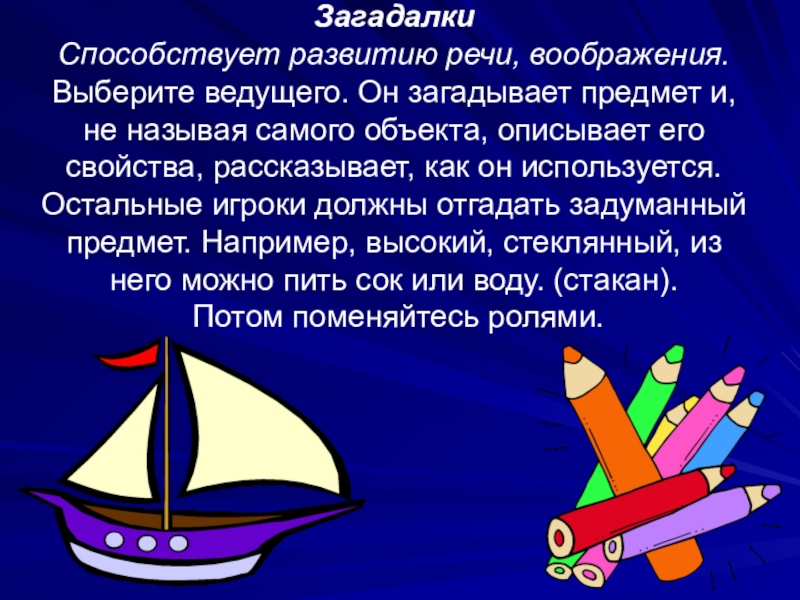 Загадалки
Способствует развитию речи, воображения.
Выберите ведущего. Он загадывает предмет и, не называя самого объекта, описывает его свойства, рассказывает, как он используется. Остальные игроки должны отгадать задуманный предмет. Например, высокий, стеклянный, из него можно пить сок или воду. (стакан).
Потом поменяйтесь ролями.